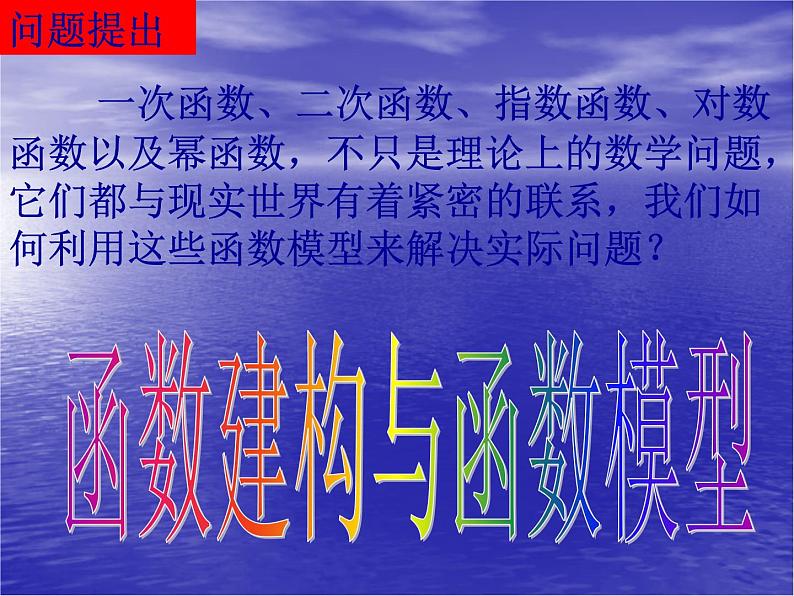 问题提出

一次函数、二次函数、指数函数、对数函数以及幂函数，不只是理论上的数学问题，它们都与现实世界有着紧密的联系，我们如何利用这些函数模型来解决实际问题？

函数建构与函数模型